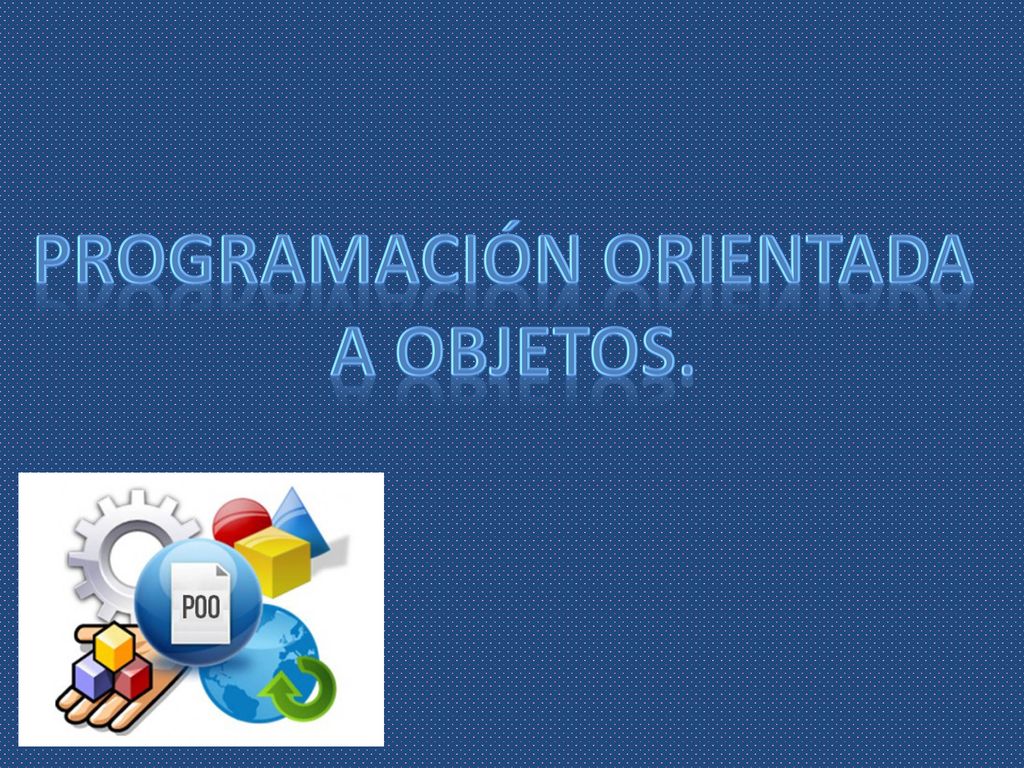 PROGRAMACIÓN ORIENTADA A OBJETOS.

POO